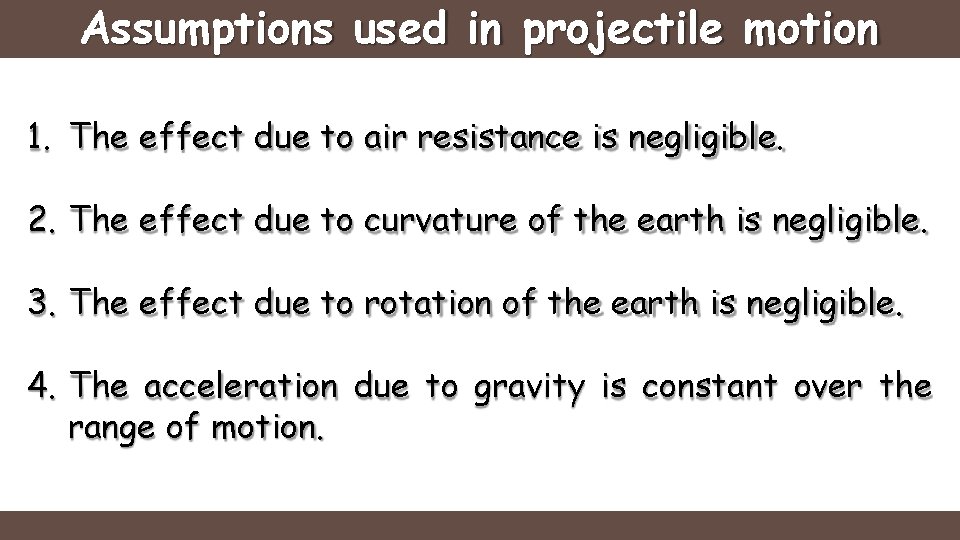 Assumptions used in projectile motion

1. The effect due to air resistance is negligible.

2. The effect due to curvature of the earth is negligible.

3. The effect due to rotation of the earth is negligible.

4. The acceleration due to gravity is constant over the range of motion.